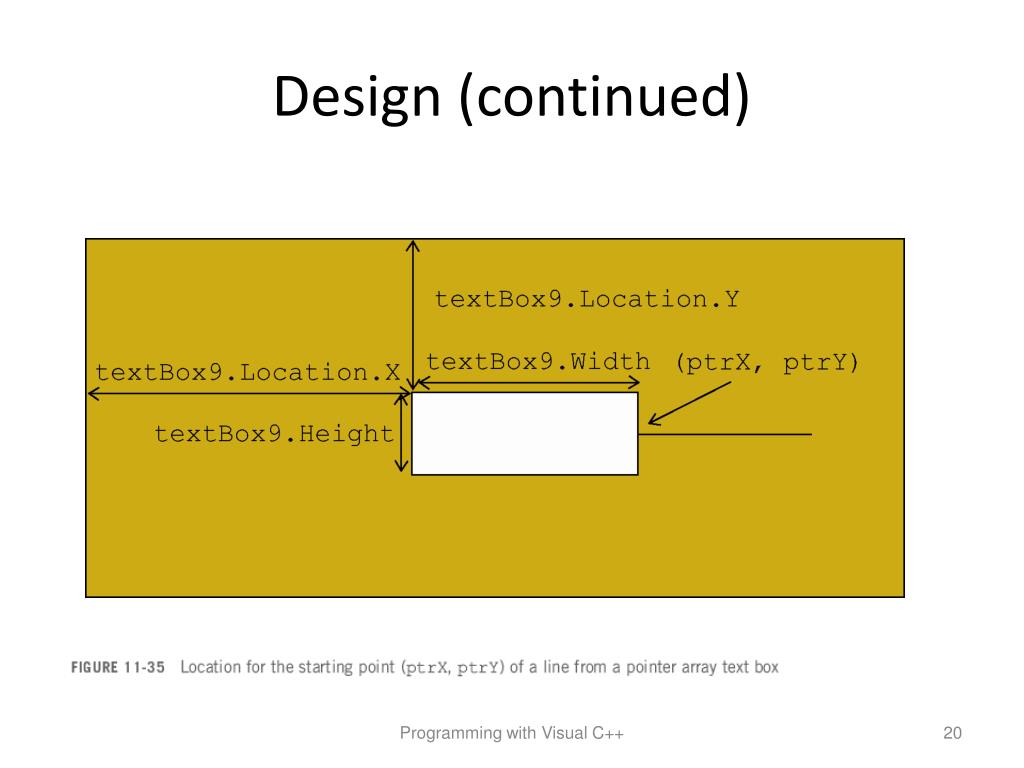 Design (continued)

textBox9.Location.Y

textBox9.Location.X

textBox9.Width

(ptrX, ptrY)

textBox9.Height

FIGURE 11-35 Location for the starting point (ptrX, ptrY) of a line from a pointer array text box

Programming with Visual C++

20